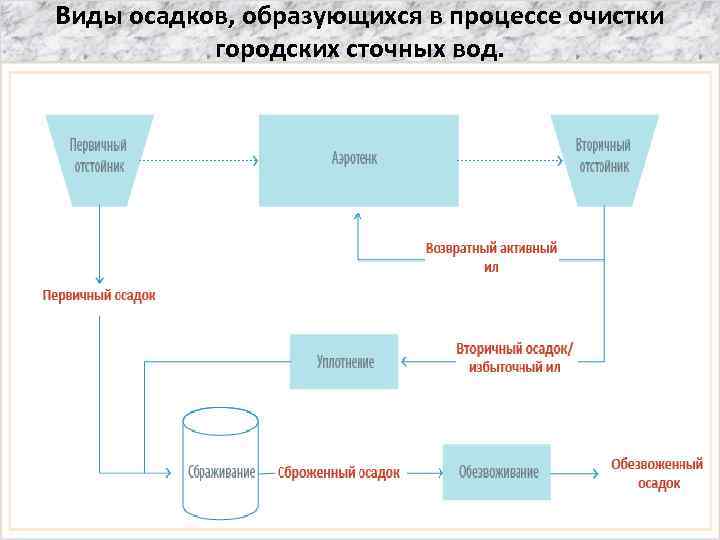 Виды осадков, образующихся в процессе очистки городских сточных вод.

Первичный отстойник

Аэротенк

Вторичный отстойник

Возвратный активный ил

Первичный осадок

Уплотнение

Вторичный осадок/ избыточный ил

Сбраживание

Сброженный осадок

Обезвоживание

Обезвоженный осадок